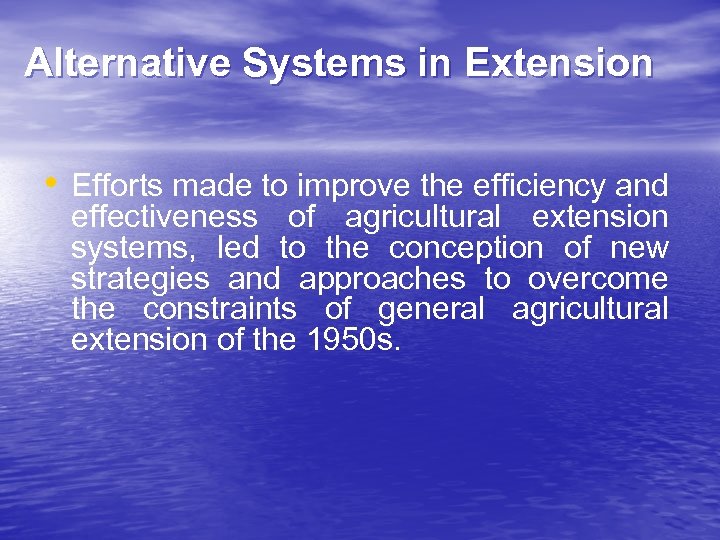 Alternative Systems in Extension

• Efforts made to improve the efficiency and effectiveness of agricultural extension systems, led to the conception of new strategies and approaches to overcome the constraints of general agricultural extension of the 1950s.